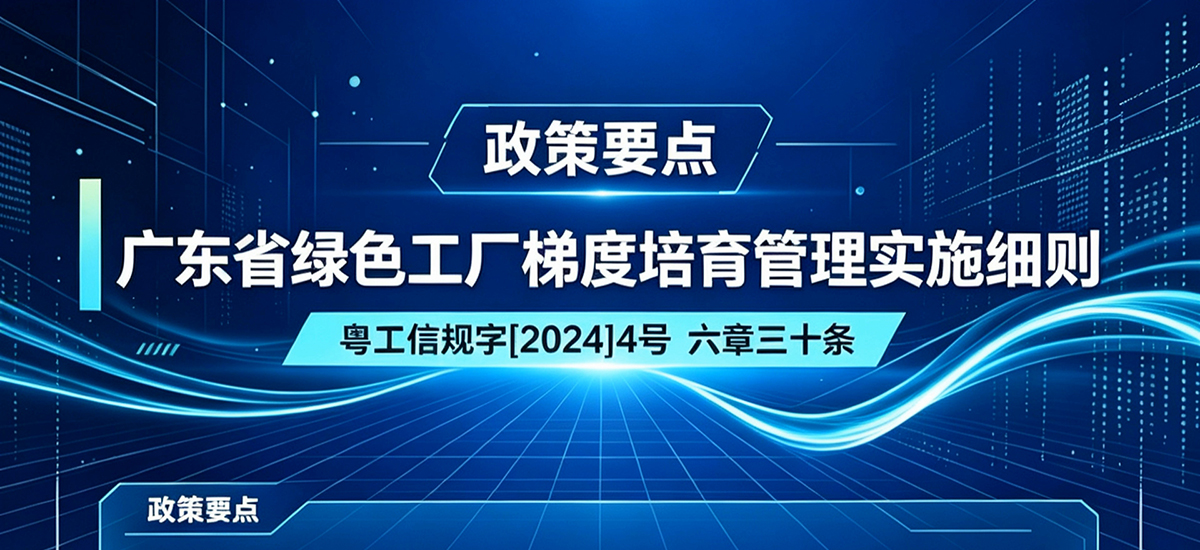 政策要点

广东省绿色工厂梯度培育管理实施细则

粤工信规字[2024]4号 六章三十条

政策要点